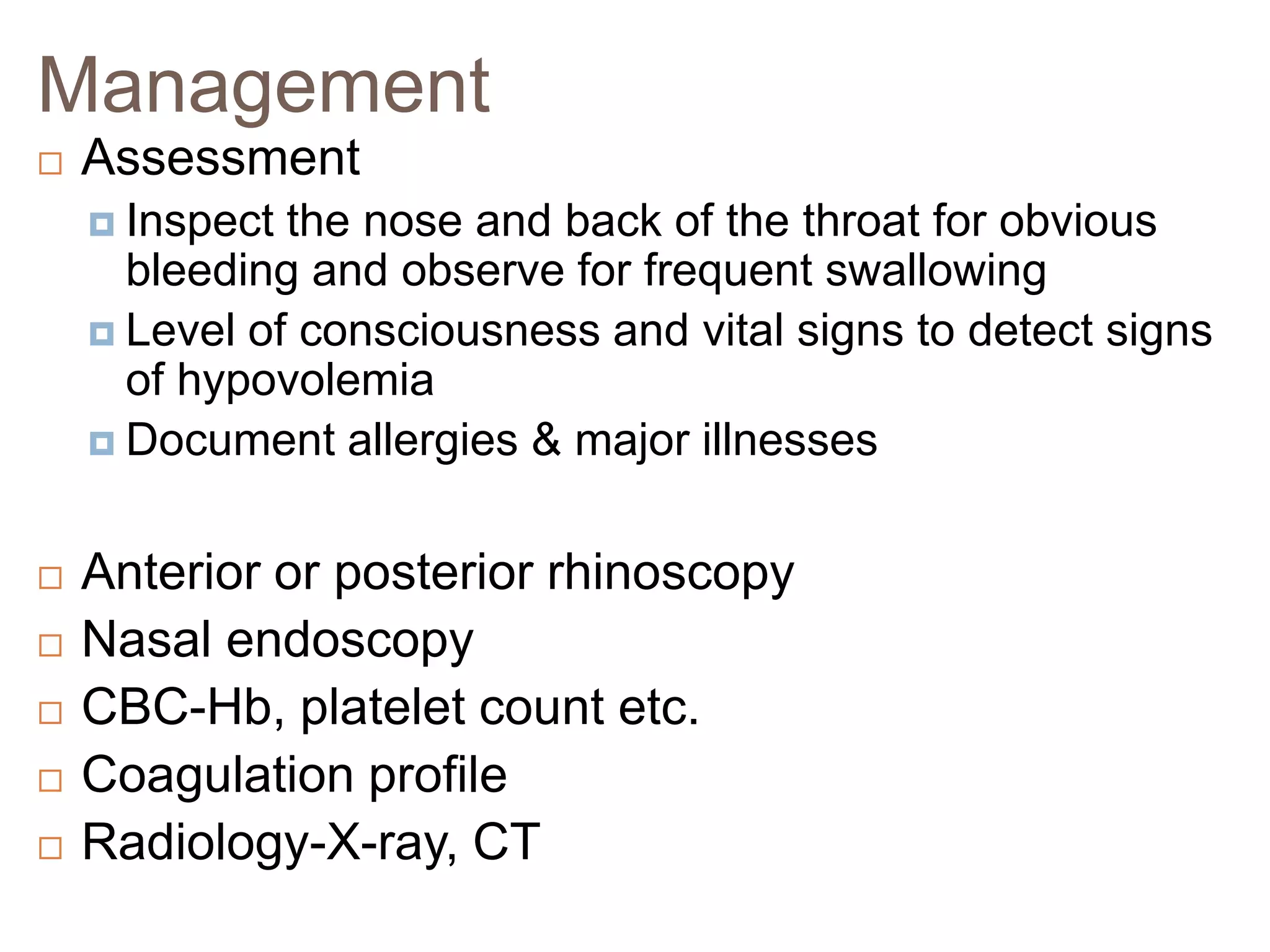 Management

Assessment

Inspect the nose and back of the throat for obvious bleeding and observe for frequent swallowing

Level of consciousness and vital signs to detect signs of hypovolemia

Document allergies & major illnesses

Anterior or posterior rhinoscopy

Nasal endoscopy

CBC-Hb, platelet count etc.

Coagulation profile

Radiology-X-ray, CT